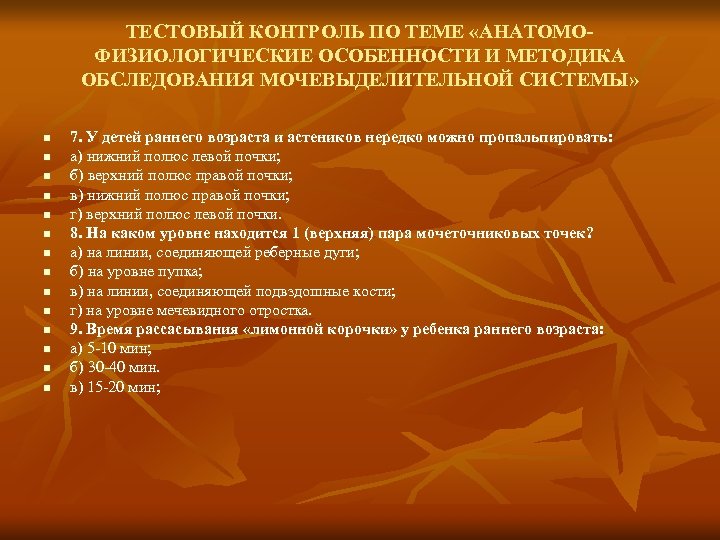 ТЕСТОВЫЙ КОНТРОЛЬ ПО ТЕМЕ «АНАТОМО-ФИЗИОЛОГИЧЕСКИЕ ОСОБЕННОСТИ И МЕТОДИКА ОБСЛЕДОВАНИЯ МОЧЕВЫДЕЛИТЕЛЬНОЙ СИСТЕМЫ»

7. У детей раннего возраста и астеников нередко можно пропальпировать:
а) нижний полюс левой почки;
б) верхний полюс правой почки;
в) нижний полюс правой почки;
г) верхний полюс левой почки.
8. На каком уровне находится 1 (верхняя) пара мочеточниковых точек?
а) на линии, соединяющей реберные дуги;
б) на уровне пупка;
в) на линии, соединяющей подвздошные кости;
г) на уровне мечевидного отростка.
9. Время рассасывания «лимонной корочки» у ребенка раннего возраста:
а) 5-10 мин;
б) 30-40 мин.
в) 15-20 мин;